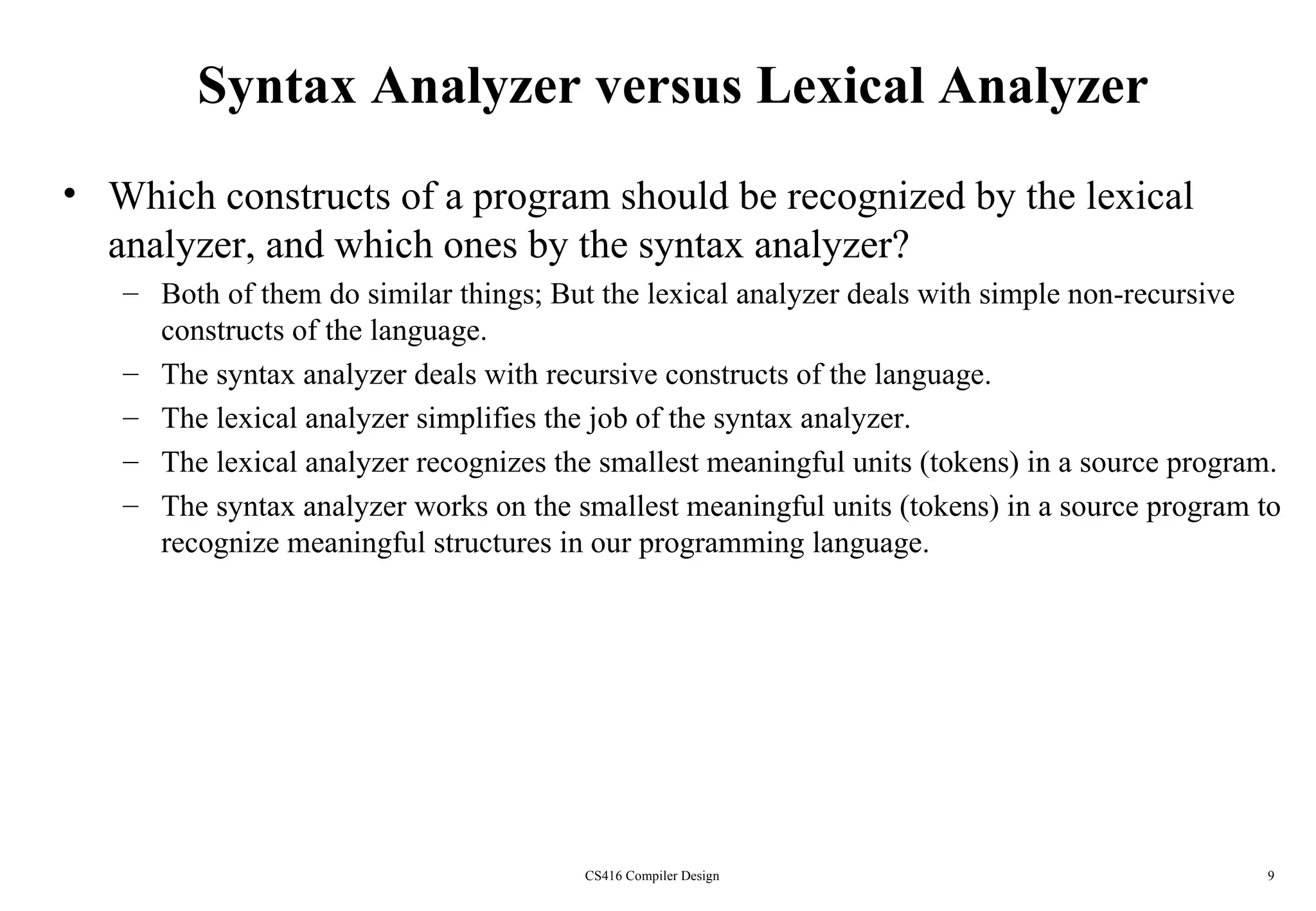 Syntax Analyzer versus Lexical Analyzer

• Which constructs of a program should be recognized by the lexical analyzer, and which ones by the syntax analyzer?
– Both of them do similar things; But the lexical analyzer deals with simple non-recursive constructs of the language.
– The syntax analyzer deals with recursive constructs of the language.
– The lexical analyzer simplifies the job of the syntax analyzer.
– The lexical analyzer recognizes the smallest meaningful units (tokens) in a source program.
– The syntax analyzer works on the smallest meaningful units (tokens) in a source program to recognize meaningful structures in our programming language.

CS416 Compiler Design

9